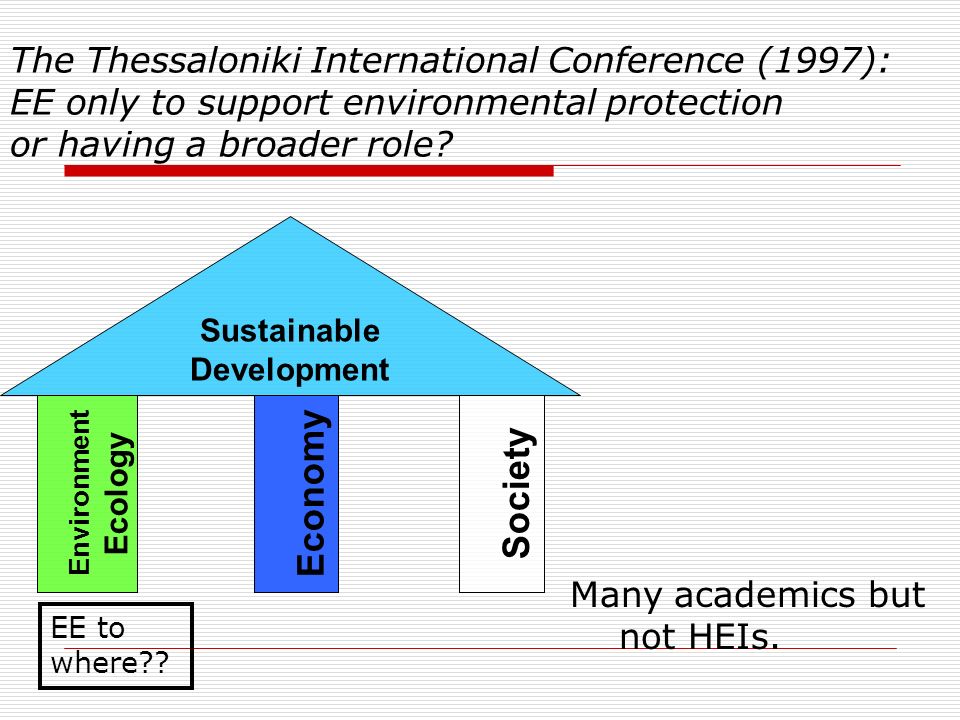 The Thessaloniki International Conference (1997): EE only to support environmental protection or having a broader role?

Sustainable Development

Environment
Ecology

Economy

Society

EE to where??

Many academics but not HEIs.